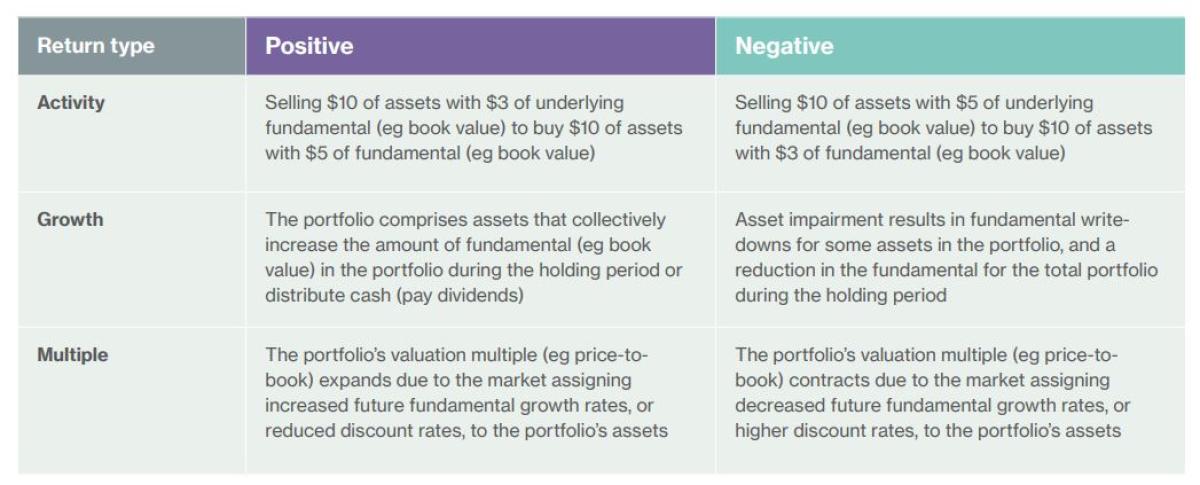 | Return type | Positive | Negative |
|---|---|---|
| Activity | Selling \$10 of assets with \$3 of underlying fundamental (eg book value) to buy \$10 of assets with \$5 of fundamental (eg book value) | Selling \$10 of assets with \$5 of underlying fundamental (eg book value) to buy \$10 of assets with \$3 of fundamental (eg book value) |
| Growth | The portfolio comprises assets that collectively increase the amount of fundamental (eg book value) in the portfolio during the holding period or distribute cash (pay dividends) | Asset impairment results in fundamental write-downs for some assets in the portfolio, and a reduction in the fundamental for the total portfolio during the holding period |
| Multiple | The portfolio's valuation multiple (eg price-to-book) expands due to the market assigning increased future fundamental growth rates, or reduced discount rates, to the portfolio's assets | The portfolio's valuation multiple (eg price-to-book) contracts due to the market assigning decreased future fundamental growth rates, or higher discount rates, to the portfolio's assets |